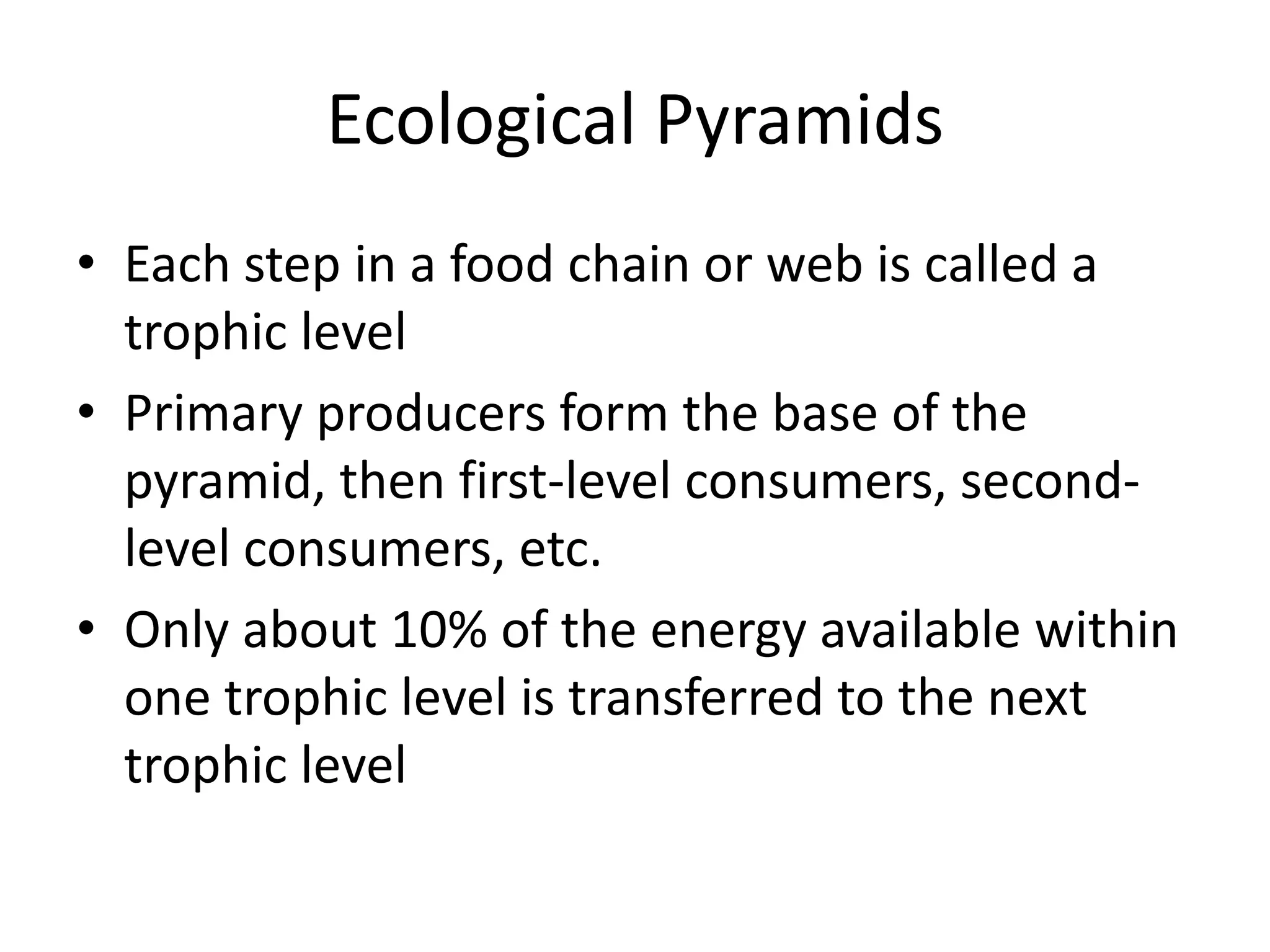 Ecological Pyramids

• Each step in a food chain or web is called a trophic level

• Primary producers form the base of the pyramid, then first-level consumers, second-level consumers, etc.

• Only about 10% of the energy available within one trophic level is transferred to the next trophic level